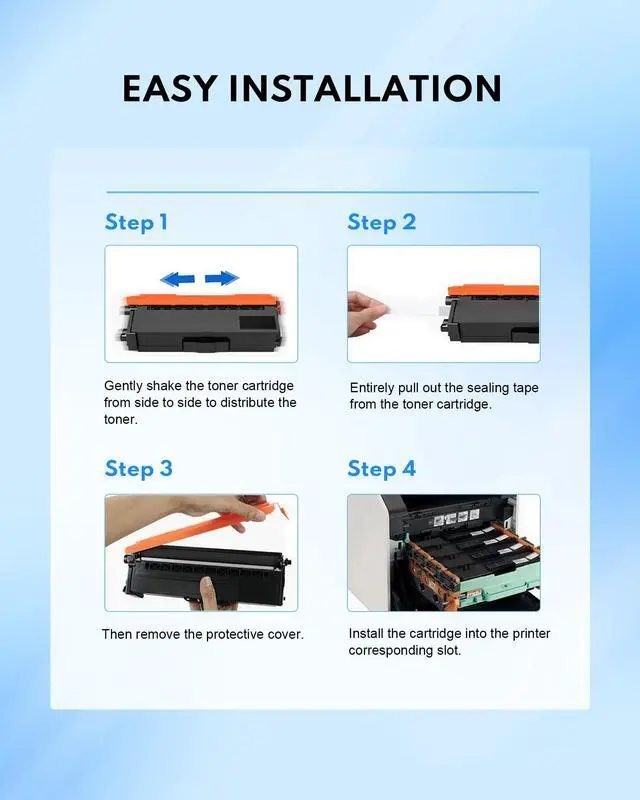 EASY INSTALLATION

Step 1

Gently shake the toner cartridge from side to side to distribute the toner.

Step 2

Entirely pull out the sealing tape from the toner cartridge.

Step 3

Then remove the protective cover.

Step 4

Install the cartridge into the printer corresponding slot.